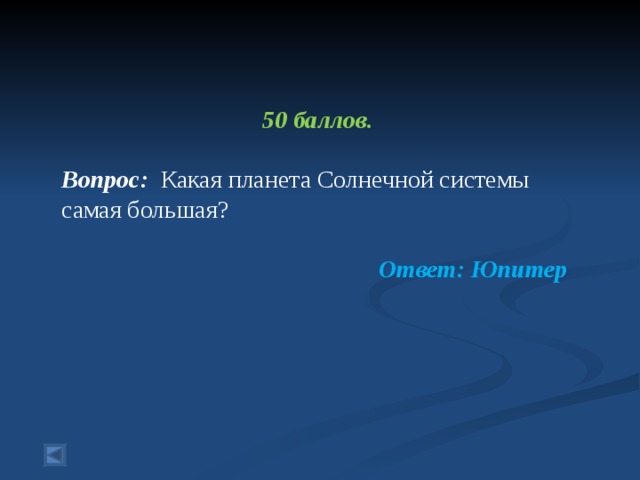 50 баллов.

Вопрос: Какая планета Солнечной системы самая большая?

Ответ: Юпитер